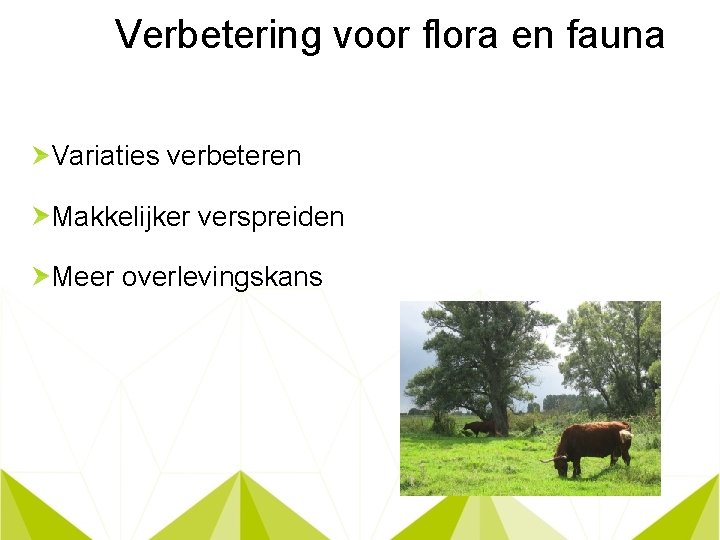 Verbetering voor flora en fauna

Variaties verbeteren

Makkelijker verspreiden

Meer overlevingskans